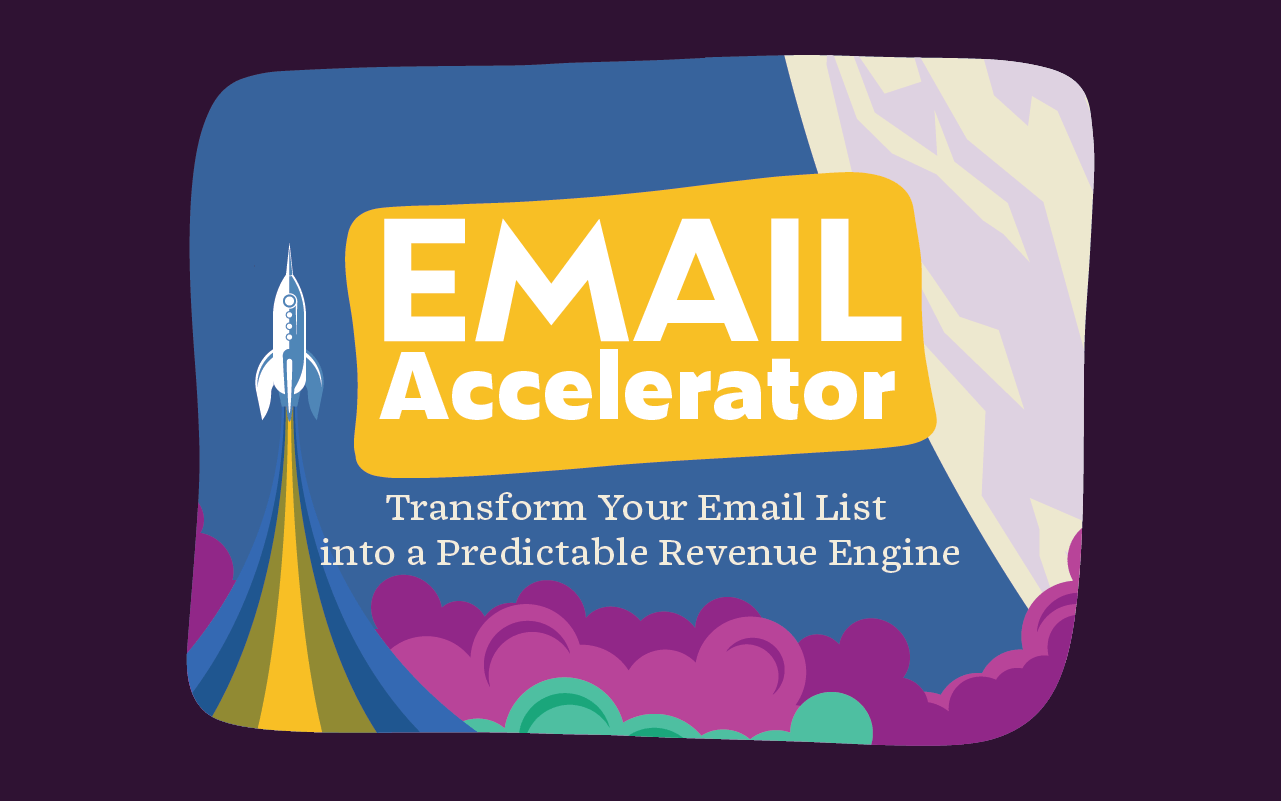 EMAIL Accelerator

Transform Your Email List into a Predictable Revenue Engine